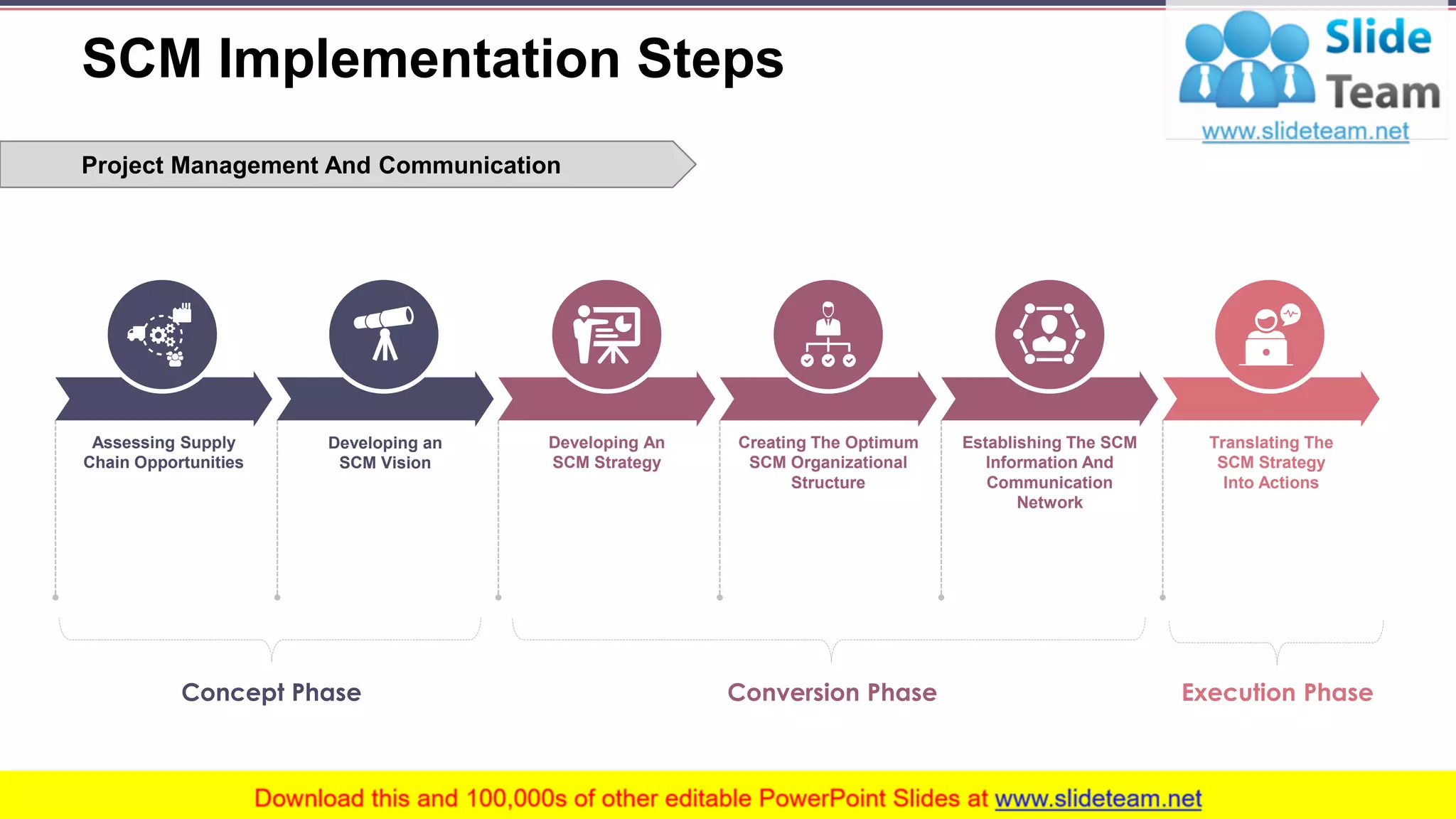 SCM Implementation Steps

Slide Team
www.slideteam.net

Project Management And Communication

Assessing Supply Chain Opportunities

Developing an SCM Vision

Developing An SCM Strategy

Creating The Optimum SCM Organizational Structure

Establishing The SCM Information And Communication Network

Translating The SCM Strategy Into Actions

Concept Phase

Conversion Phase

Execution Phase

Download this and 100,000s of other editable PowerPoint Slides at www.slideteam.net